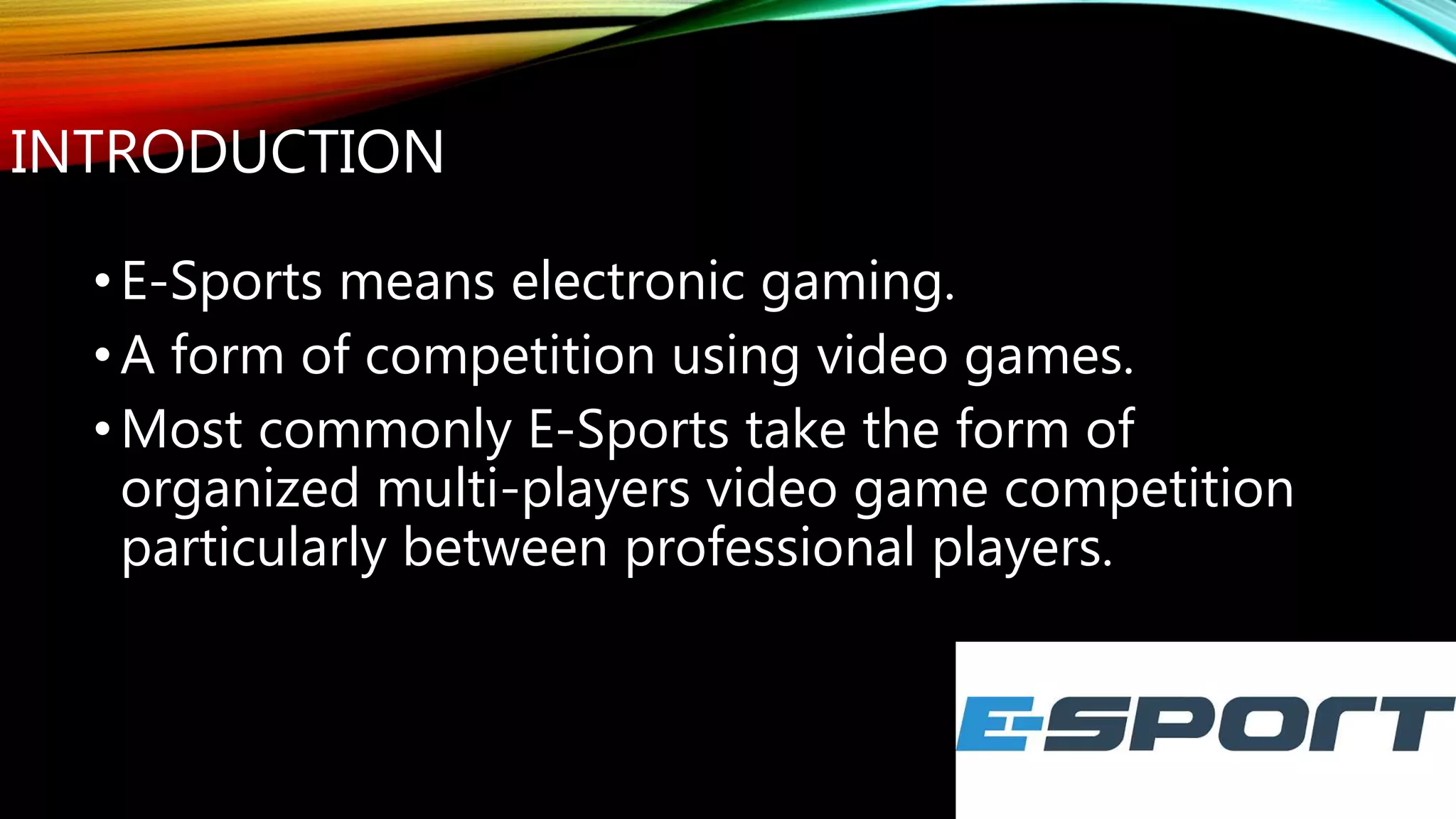 INTRODUCTION

• E-Sports means electronic gaming.
• A form of competition using video games.
• Most commonly E-Sports take the form of organized multi-players video game competition particularly between professional players.

E-SPORT